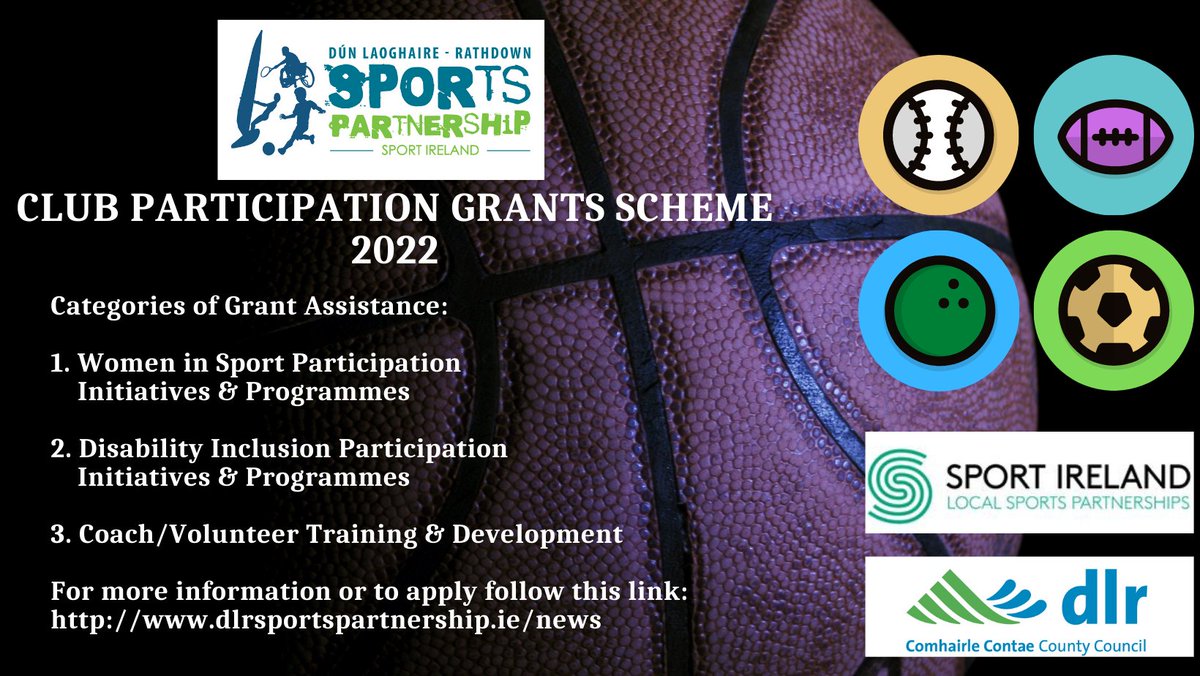 DÚN LAOGHAIRE - RATHDOWN
SPORTS PARTNERSHIP
SPORT IRELAND

CLUB PARTICIPATION GRANTS SCHEME 2022

Categories of Grant Assistance:

1. Women in Sport Participation Initiatives & Programmes

2. Disability Inclusion Participation Initiatives & Programmes

3. Coach/Volunteer Training & Development

For more information or to apply follow this link:
http://www.dlrsportspartnership.ie/news

SPORT IRELAND
LOCAL SPORTS PARTNERSHIPS

dlr
Comhairle Contae County Council